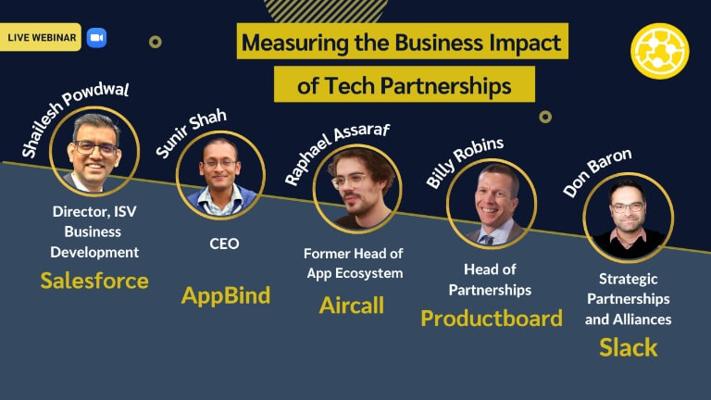 LIVE WEBINAR

Measuring the Business Impact of Tech Partnerships

Shailesh Powdwal
Director, ISV Business Development
Salesforce

Sunir Shah
CEO
AppBind

Raphael Assaraf
Former Head of App Ecosystem
Aircall

Billy Robins
Head of Partnerships
Productboard

Don Baron
Strategic Partnerships and Alliances
Slack